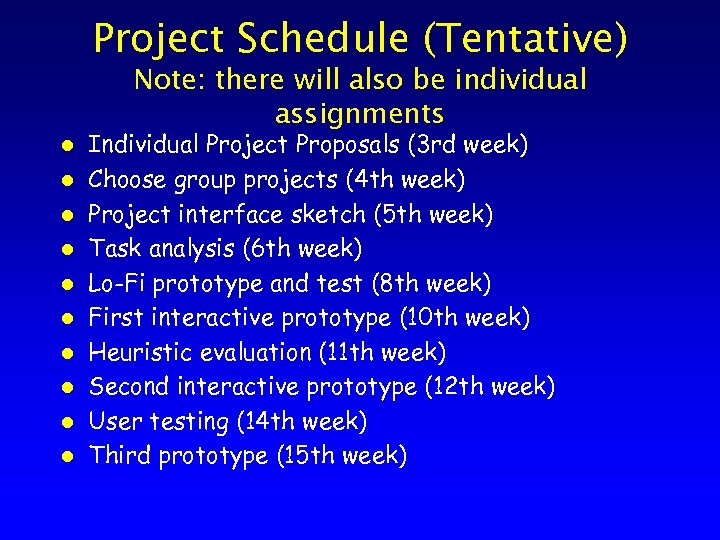 Project Schedule (Tentative)
Note: there will also be individual assignments

- Individual Project Proposals (3rd week)
- Choose group projects (4th week)
- Project interface sketch (5th week)
- Task analysis (6th week)
- Lo-Fi prototype and test (8th week)
- First interactive prototype (10th week)
- Heuristic evaluation (11th week)
- Second interactive prototype (12th week)
- User testing (14th week)
- Third prototype (15th week)